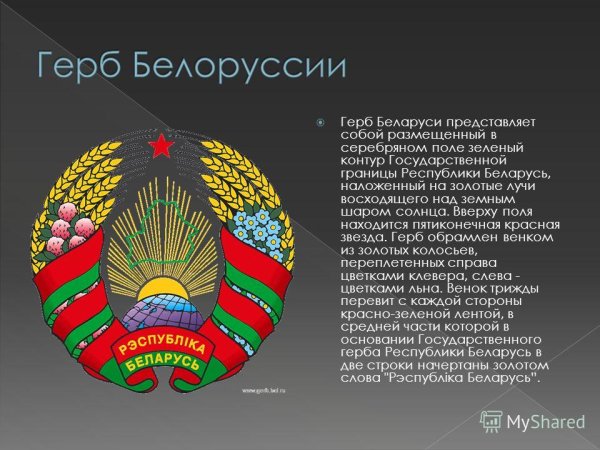 Герб Белоруссии

Герб Беларуси представляет собой размещенный в серебряном поле зеленый контур Государственной границы Республики Беларусь, наложенный на золотые лучи восходящего над земным шаром солнца. Вверху поля находится пятиконечная красная звезда. Герб обрамлен венком из золотых колосьев, переплетенных справа цветками клевера, слева - цветками льна. Венок трижды перевит с каждой стороны красно-зеленой лентой, в средней части которой в основании Государственного герба Республики Беларусь в две строки начертаны золотом слова "Рэспубліка Беларусь".

РЭСПУБЛІКА
БЕЛАРУСЬ

www.gerb.bel.ru

MyShared